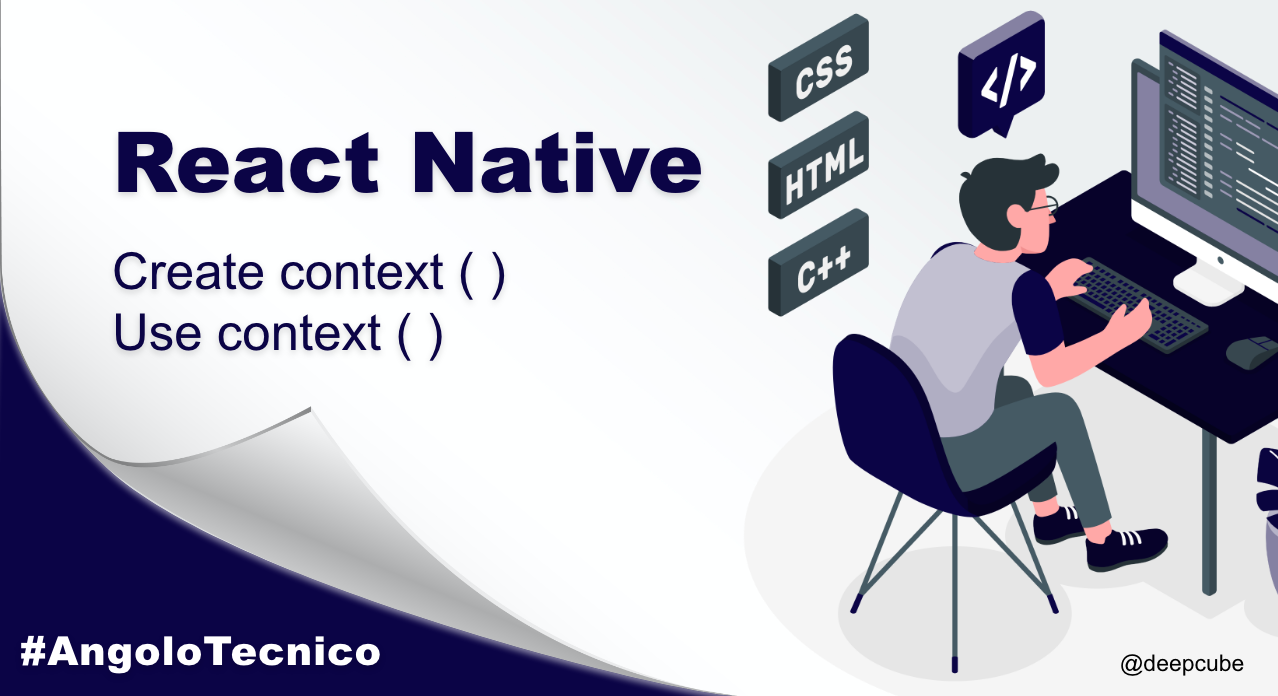 React Native

Create context ( )
Use context ( )

CSS
HTML
C++
</>

#AngoloTecnico

@deepcube